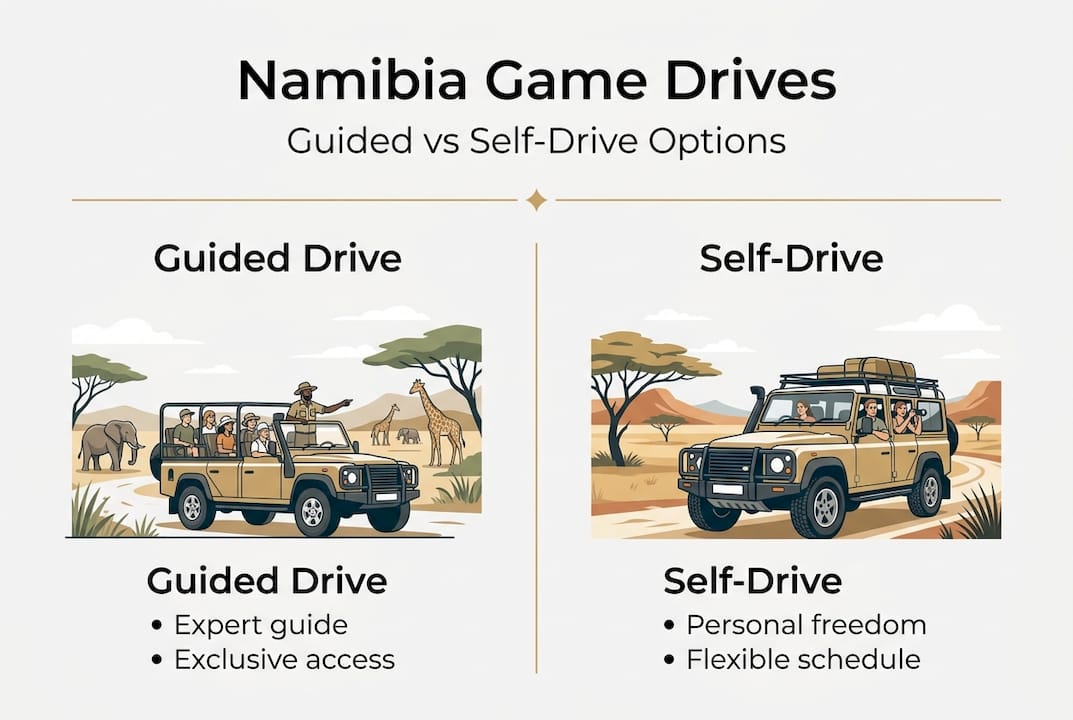 Namibia Game Drives

Guided vs Self-Drive Options

Guided Drive

Guided Drive
• Expert guide
• Exclusive access

Self-Drive

Self-Drive
• Personal freedom
• Flexible schedule